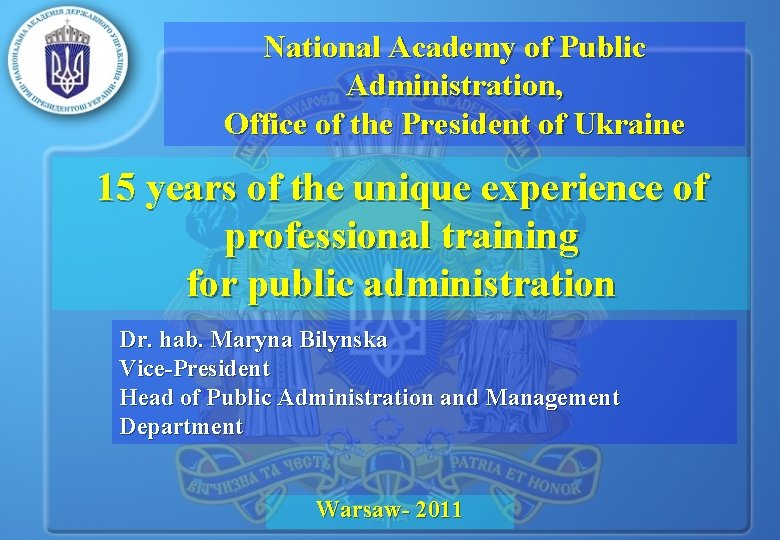 НАЦІОНАЛЬНА АКАДЕМІЯ ДЕРЖАВНОГО УПРАВЛІННЯ ПРИ ПРЕЗИДЕНТОВІ УКРАЇНИ

National Academy of Public Administration,
Office of the President of Ukraine

15 years of the unique experience of professional training for public administration

Dr. hab. Maryna Bilynska
Vice-President
Head of Public Administration and Management Department

ВІТЧИЗНА ТА ЧЕСТЬ
PATRIA ET HONOR

Warsaw- 2011